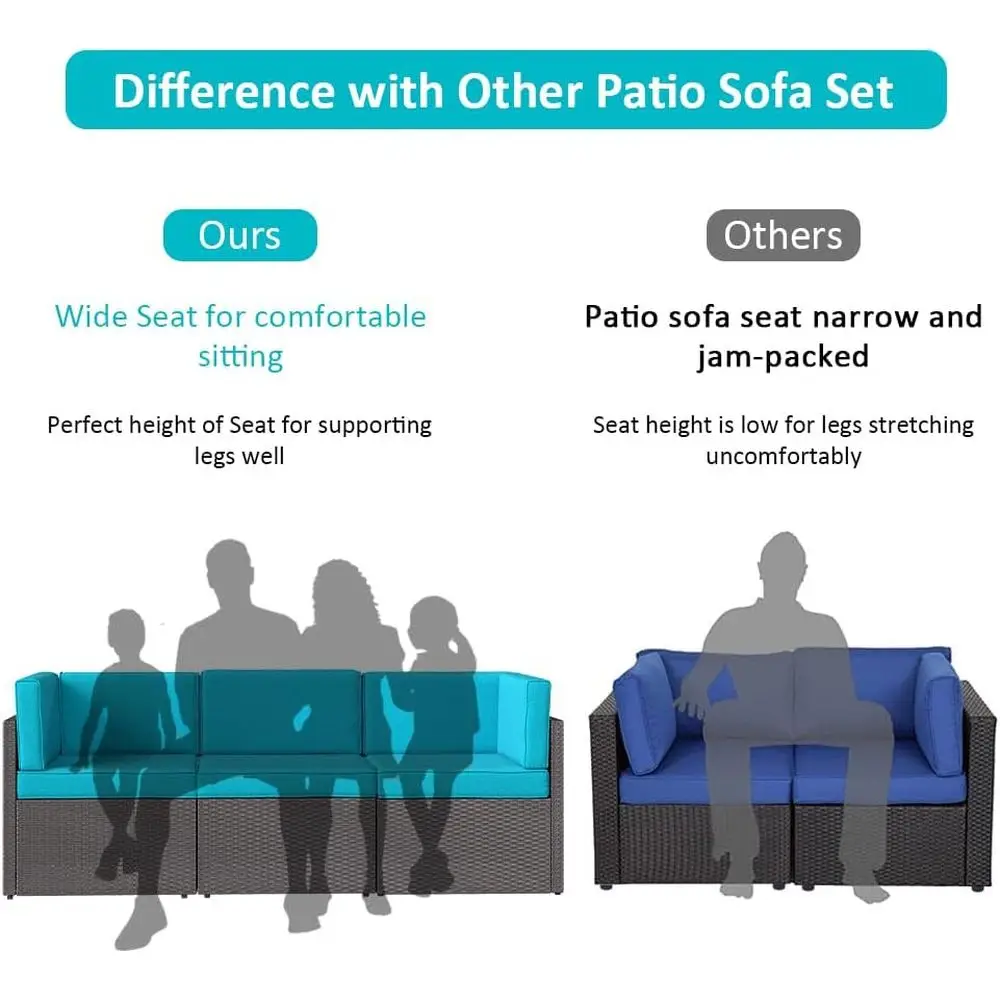 Difference with Other Patio Sofa Set

Ours

Wide Seat for comfortable sitting

Perfect height of Seat for supporting legs well

Others

Patio sofa seat narrow and jam-packed

Seat height is low for legs stretching uncomfortably